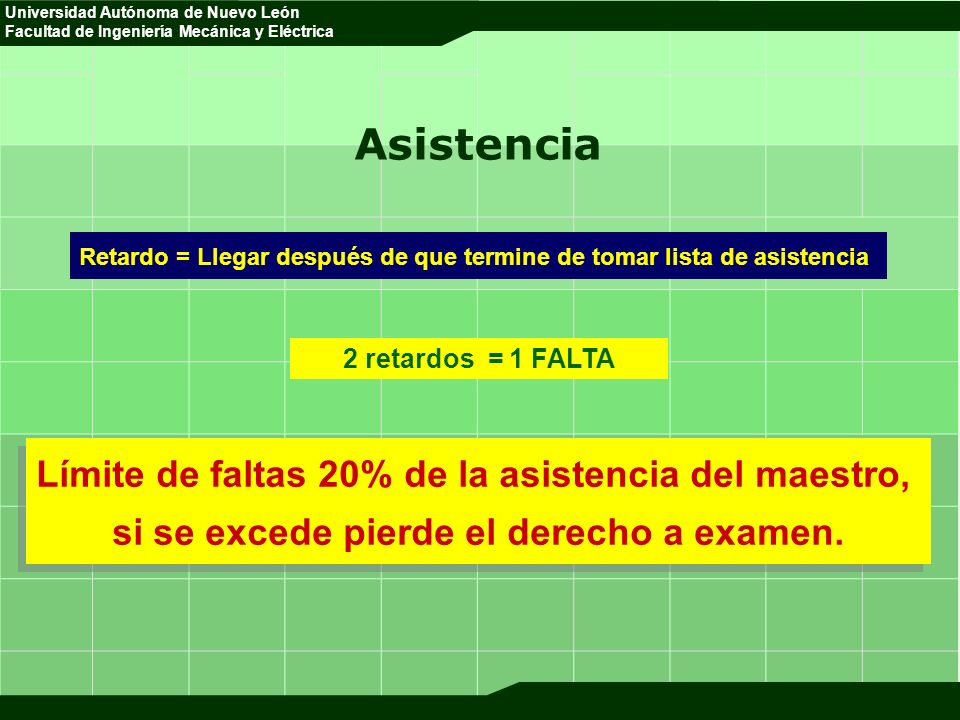 Universidad Autónoma de Nuevo León
Facultad de Ingeniería Mecánica y Eléctrica

Asistencia

Retardo = Llegar después de que termine de tomar lista de asistencia

2 retardos = 1 FALTA

Límite de faltas 20% de la asistencia del maestro, si se excede pierde el derecho a examen.